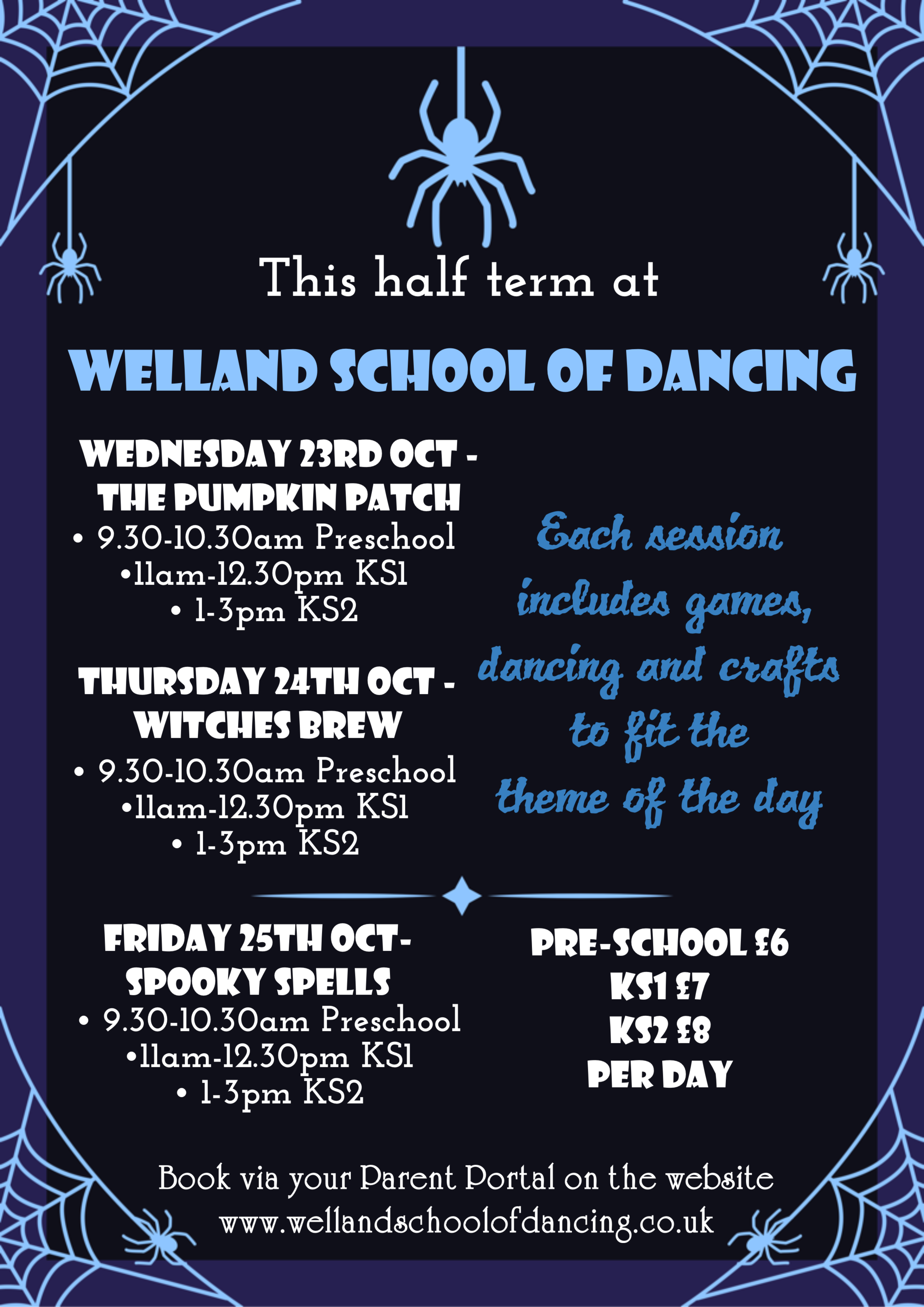 This half term at

WELLAND SCHOOL OF DANCING

WEDNESDAY 23RD OCT - THE PUMPKIN PATCH
• 9.30-10.30am Preschool
•11am-12.30pm KS1
• 1-3pm KS2

THURSDAY 24TH OCT - WITCHES BREW
• 9.30-10.30am Preschool
•11am-12.30pm KS1
• 1-3pm KS2

Each session includes games, dancing and crafts to fit the theme of the day

FRIDAY 25TH OCT- SPOOKY SPELLS
• 9.30-10.30am Preschool
•11am-12.30pm KS1
• 1-3pm KS2

PRE-SCHOOL £6
KS1 £7
KS2 £8
PER DAY

Book via your Parent Portal on the website
www.wellandschoolofdancing.co.uk